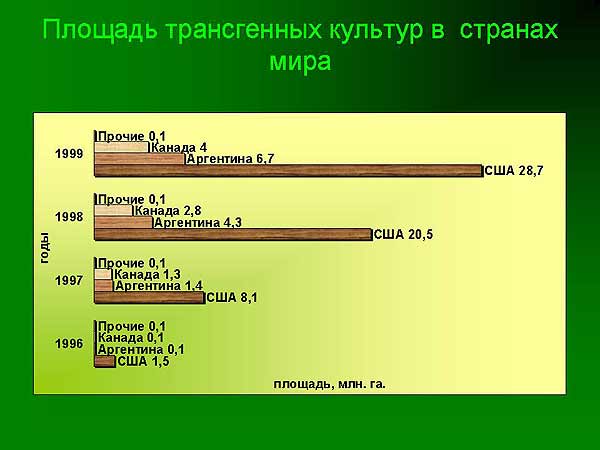 Площадь трансгенных культур в странах мира

годы

1999
Прочие 0,1
Канада 4
Аргентина 6,7
США 28,7

1998
Прочие 0,1
Канада 2,8
Аргентина 4,3
США 20,5

1997
Прочие 0,1
Канада 1,3
Аргентина 1,4
США 8,1

1996
Прочие 0,1
Канада 0,1
Аргентина 0,1
США 1,5

площадь, млн. га.